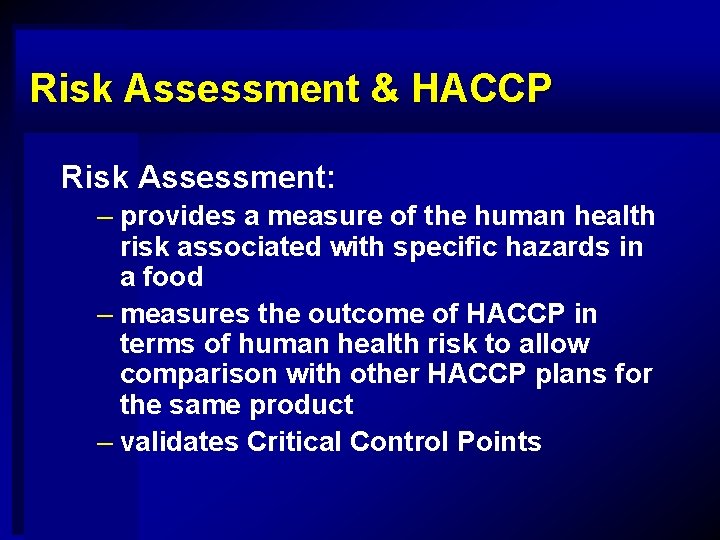 Risk Assessment & HACCP

Risk Assessment:

– provides a measure of the human health risk associated with specific hazards in a food

– measures the outcome of HACCP in terms of human health risk to allow comparison with other HACCP plans for the same product

– validates Critical Control Points